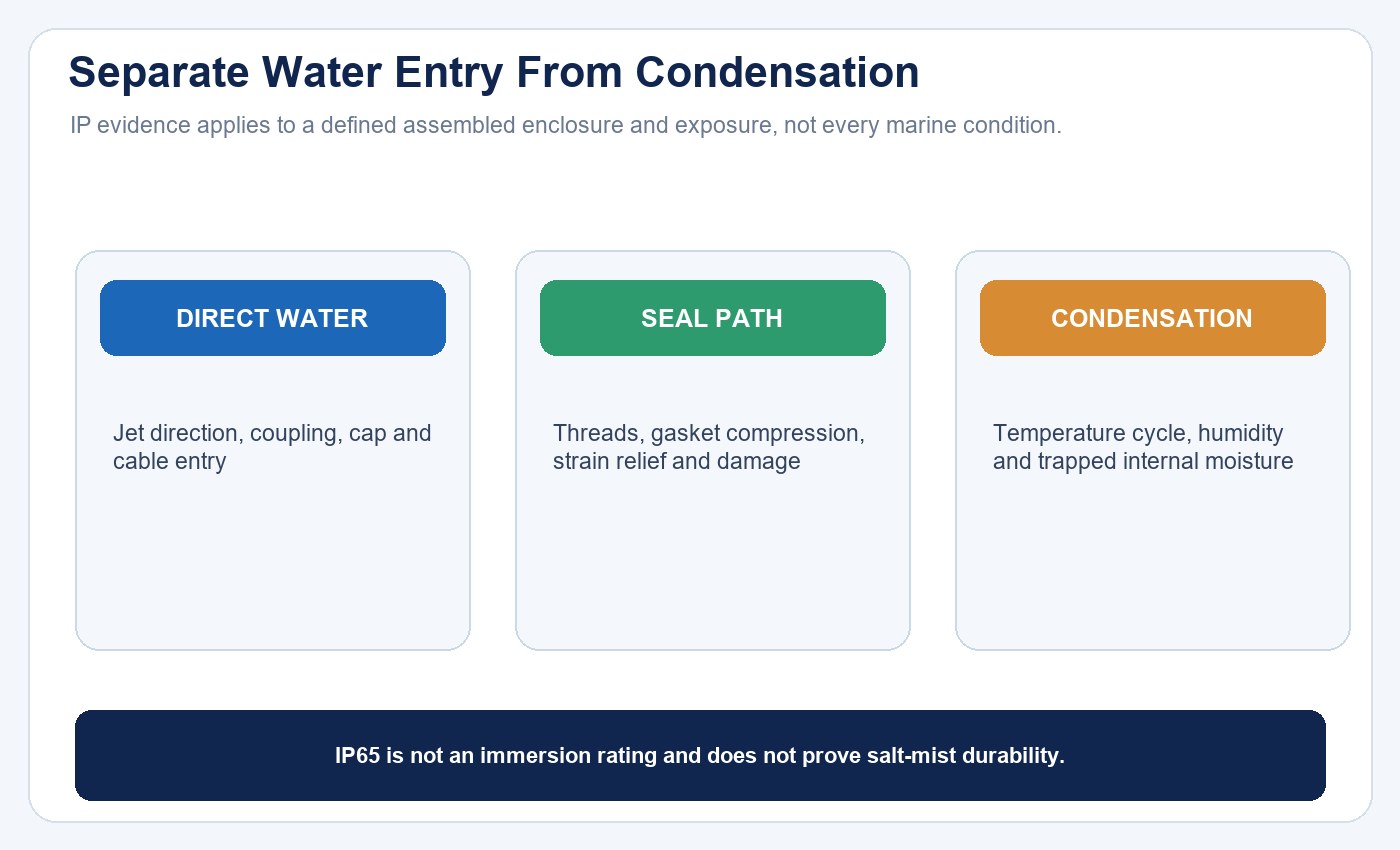 Separate Water Entry From Condensation

IP evidence applies to a defined assembled enclosure and exposure, not every marine condition.

DIRECT WATER

Jet direction, coupling, cap and cable entry

SEAL PATH

Threads, gasket compression, strain relief and damage

CONDENSATION

Temperature cycle, humidity and trapped internal moisture

IP65 is not an immersion rating and does not prove salt-mist durability.